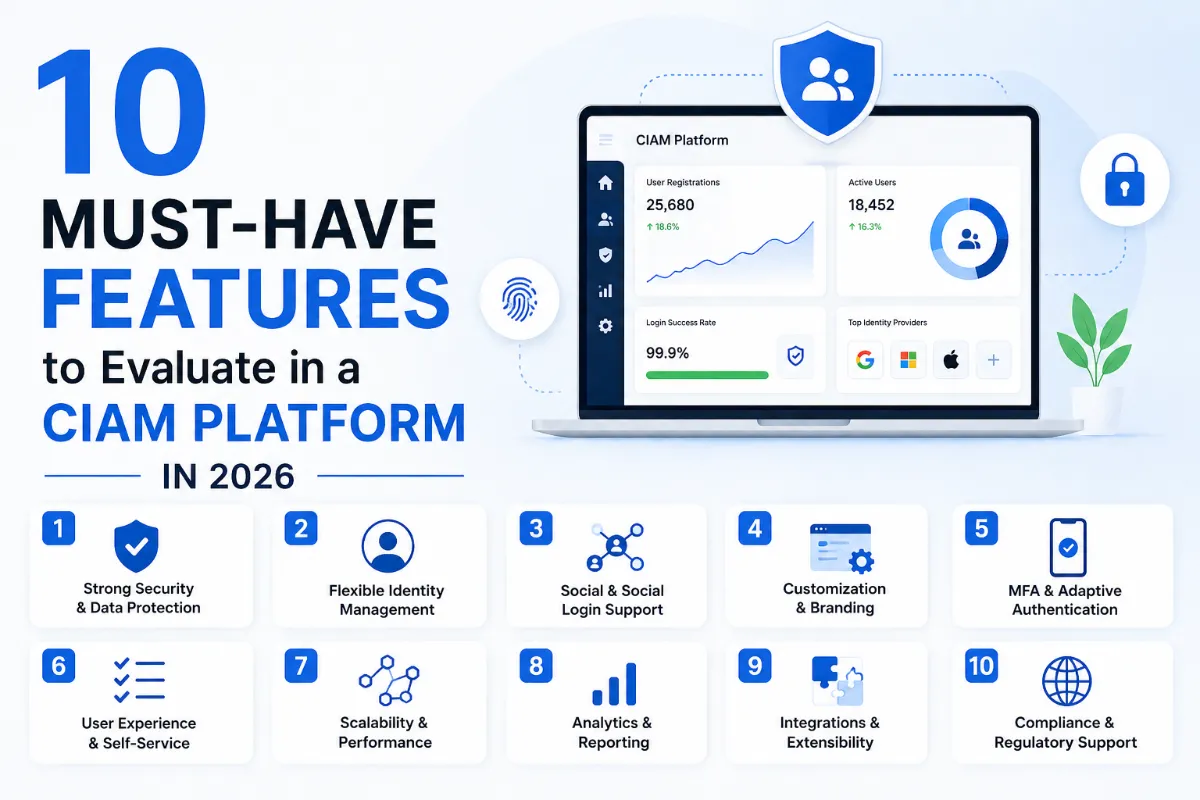 10 MUST-HAVE FEATURES to Evaluate in a CIAM PLATFORM

IN 2026

CIAM Platform

User Registrations
25,680
↑ 18.6%

Active Users
18,452
↑ 16.3%

Login Success Rate
99.9%

Top Identity Providers

1
Strong Security & Data Protection

2
Flexible Identity Management

3
Social & Social Login Support

4
Customization & Branding

5
MFA & Adaptive Authentication

6
User Experience & Self-Service

7
Scalability & Performance

8
Analytics & Reporting

9
Integrations & Extensibility

10
Compliance & Regulatory Support